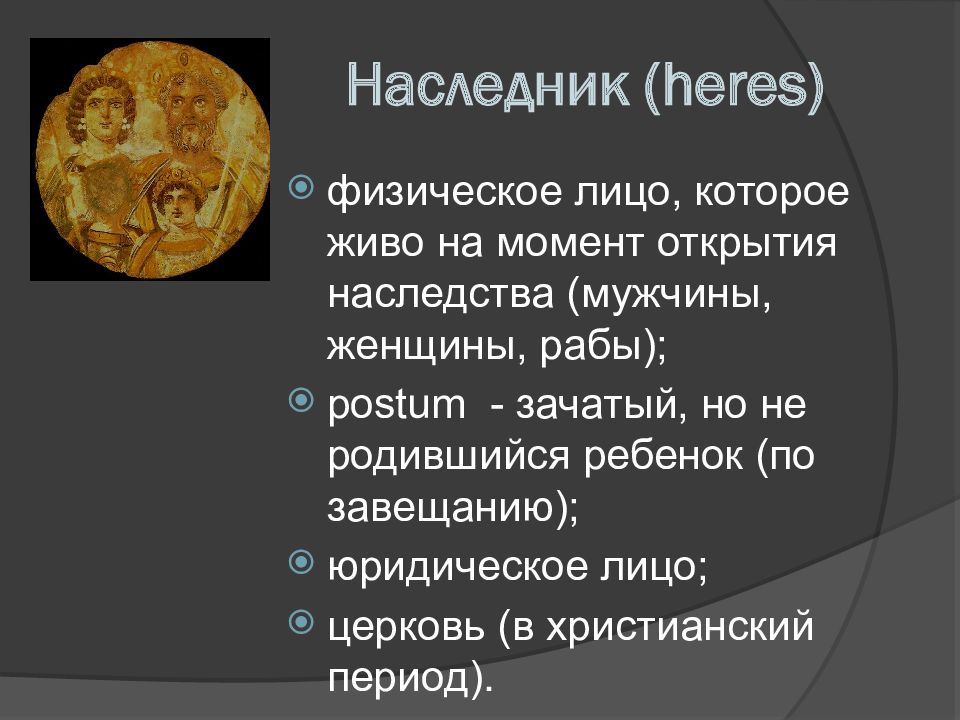 Наследник (heres)

физическое лицо, которое живо на момент открытия наследства (мужчины, женщины, рабы);

postum - зачатый, но не родившийся ребенок (по завещанию);

юридическое лицо;

церковь (в христианский период).